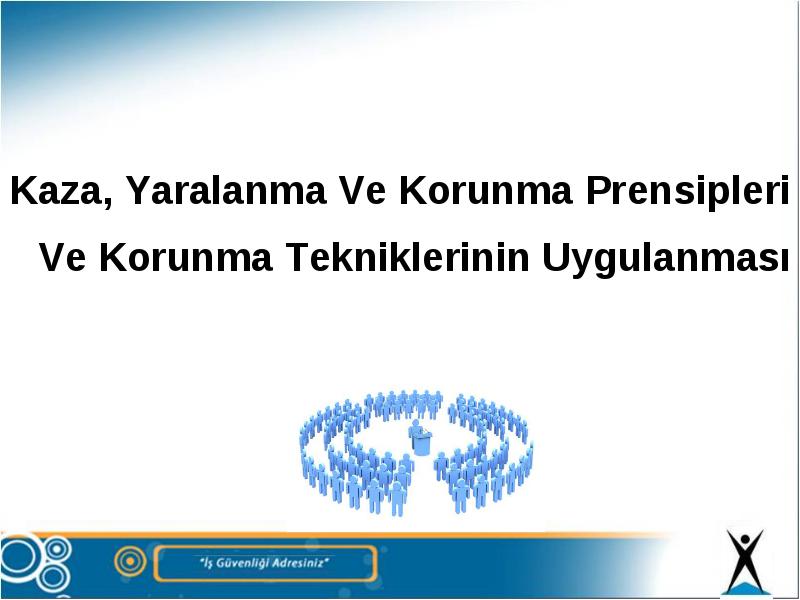 Kaza, Yaralanma Ve Korunma Prensipleri Ve Korunma Tekniklerinin Uygulanması

"İş Güvenliği Adresiniz"